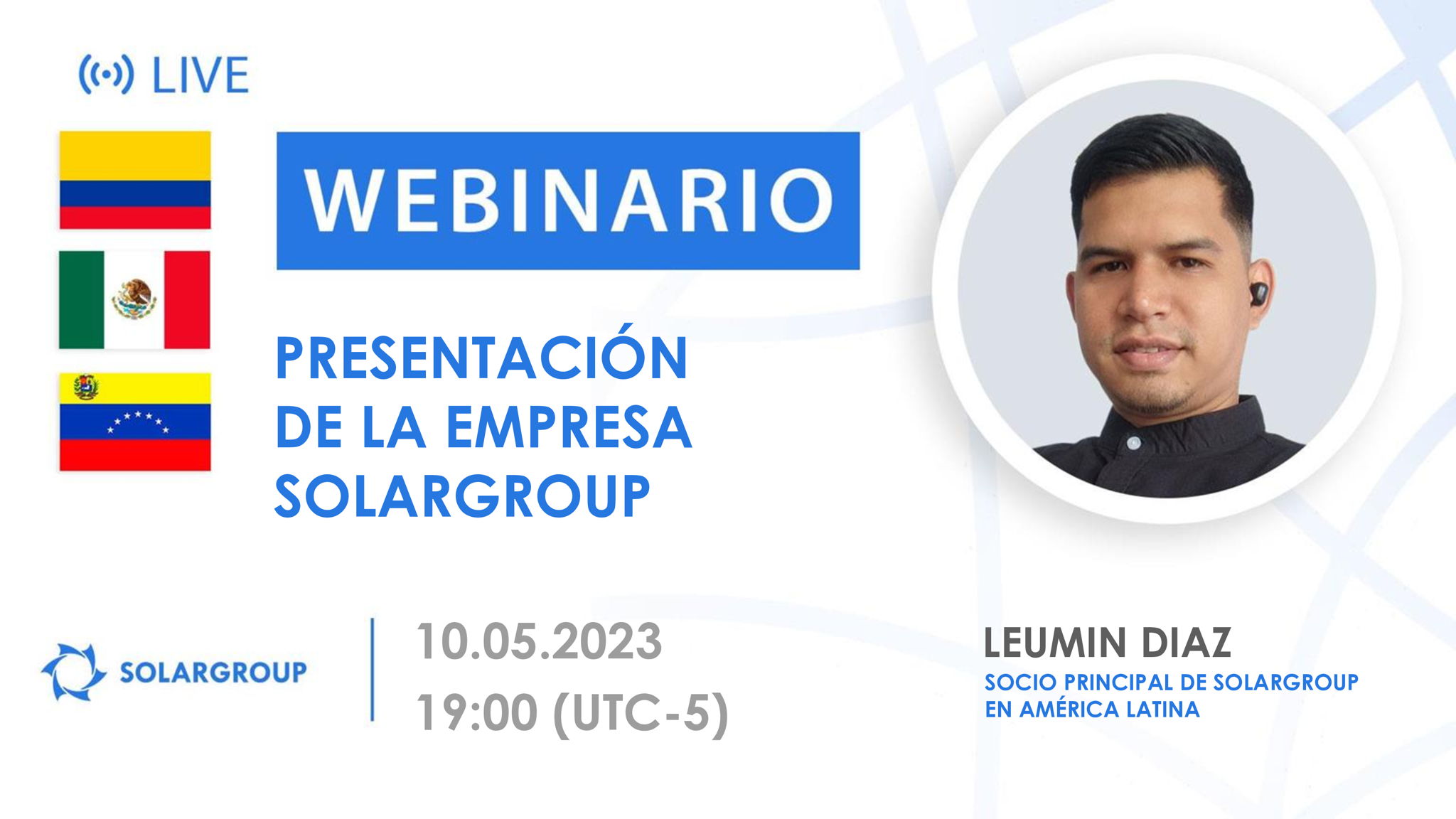 LIVE

WEBINARIO

PRESENTACIÓN DE LA EMPRESA SOLARGROUP

SOLARGROUP

10.05.2023
19:00 (UTC-5)

LEUMIN DIAZ
SOCIO PRINCIPAL DE SOLARGROUP EN AMÉRICA LATINA